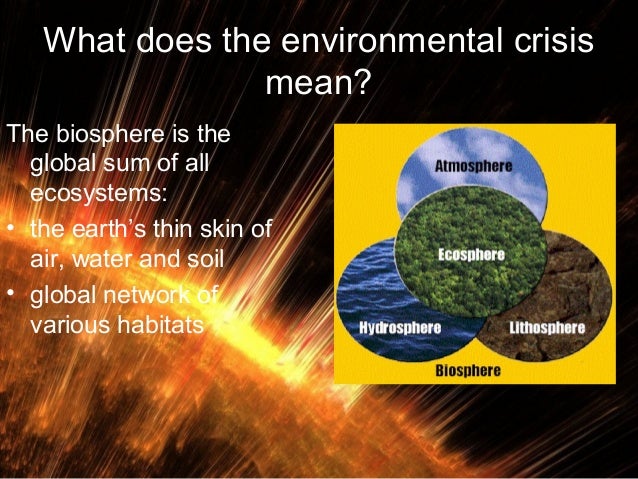 What does the environmental crisis mean?

The biosphere is the global sum of all ecosystems:

• the earth's thin skin of air, water and soil
• global network of various habitats

Atmosphere

Ecosphere

Hydrosphere

Lithosphere

Biosphere